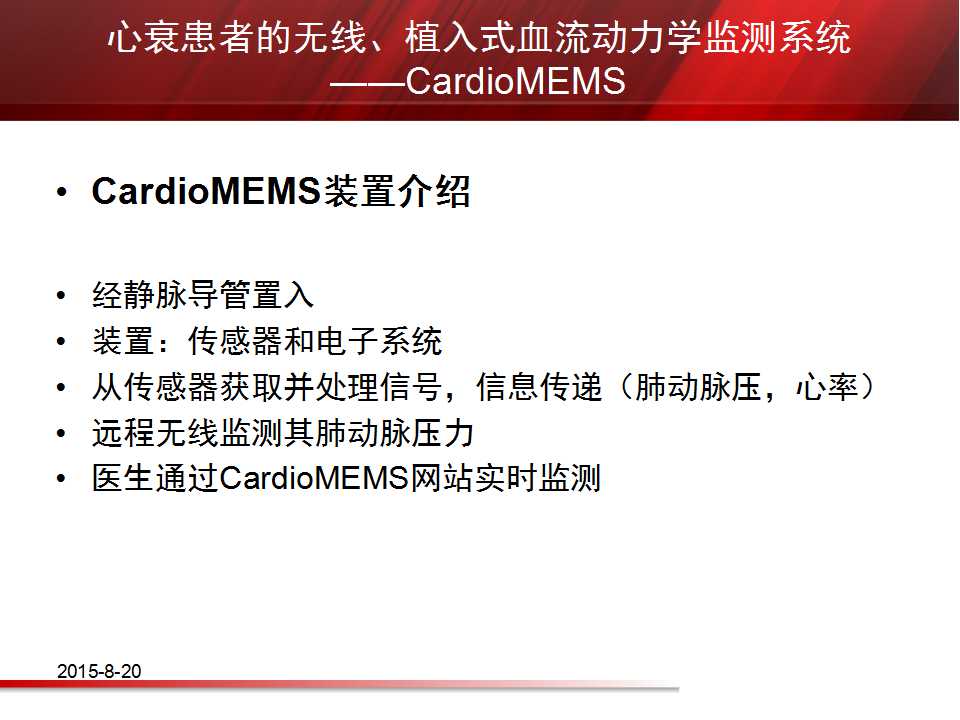 心衰患者的无线、植入式血流动力学监测系统
——CardioMEMS

• CardioMEMS装置介绍

• 经静脉导管置入
• 装置：传感器和电子系统
• 从传感器获取并处理信号，信息传递（肺动脉压，心率）
• 远程无线监测其肺动脉压力
• 医生通过CardioMEMS网站实时监测

2015-8-20